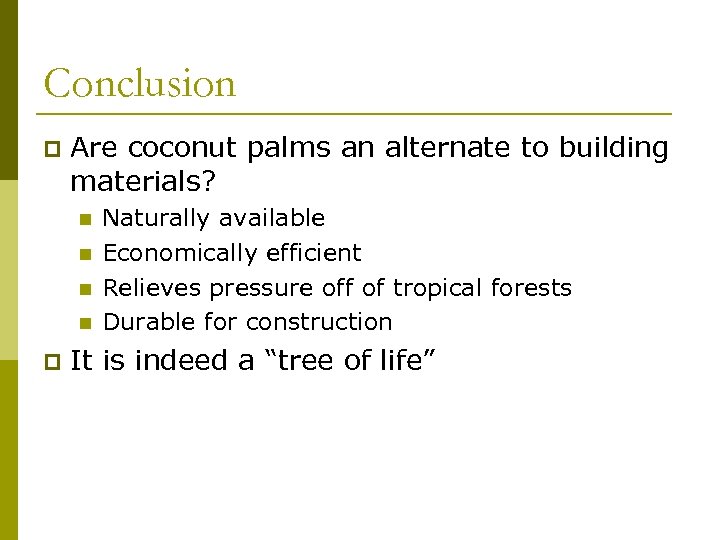 Conclusion

Are coconut palms an alternate to building materials?

Naturally available

Economically efficient

Relieves pressure off of tropical forests

Durable for construction

It is indeed a “tree of life”